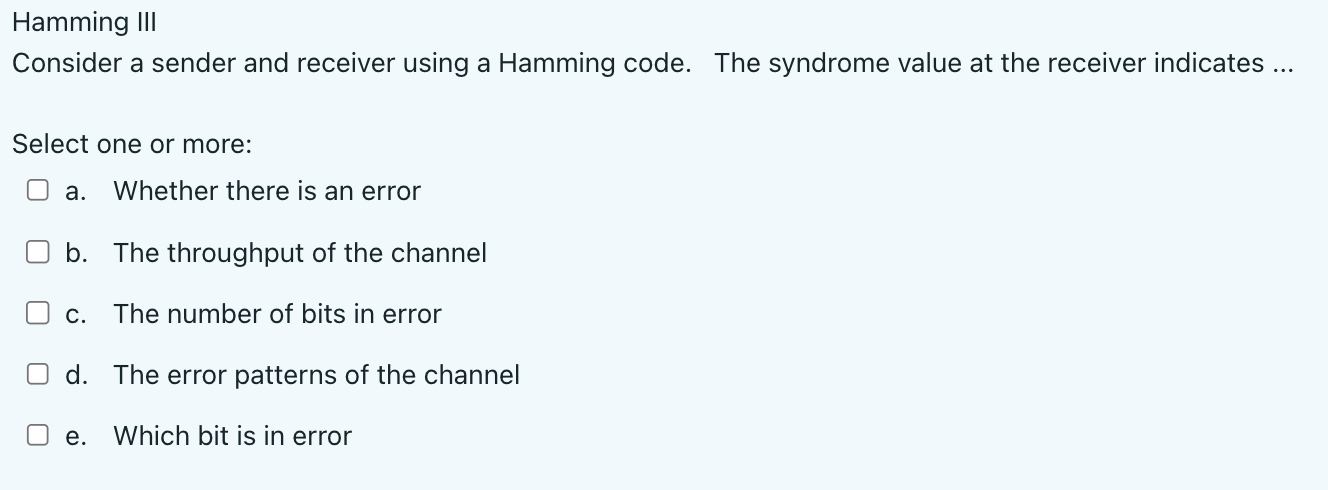 Hamming III

Consider a sender and receiver using a Hamming code. The syndrome value at the receiver indicates ...

Select one or more:

a. Whether there is an error

b. The throughput of the channel

c. The number of bits in error

d. The error patterns of the channel

e. Which bit is in error